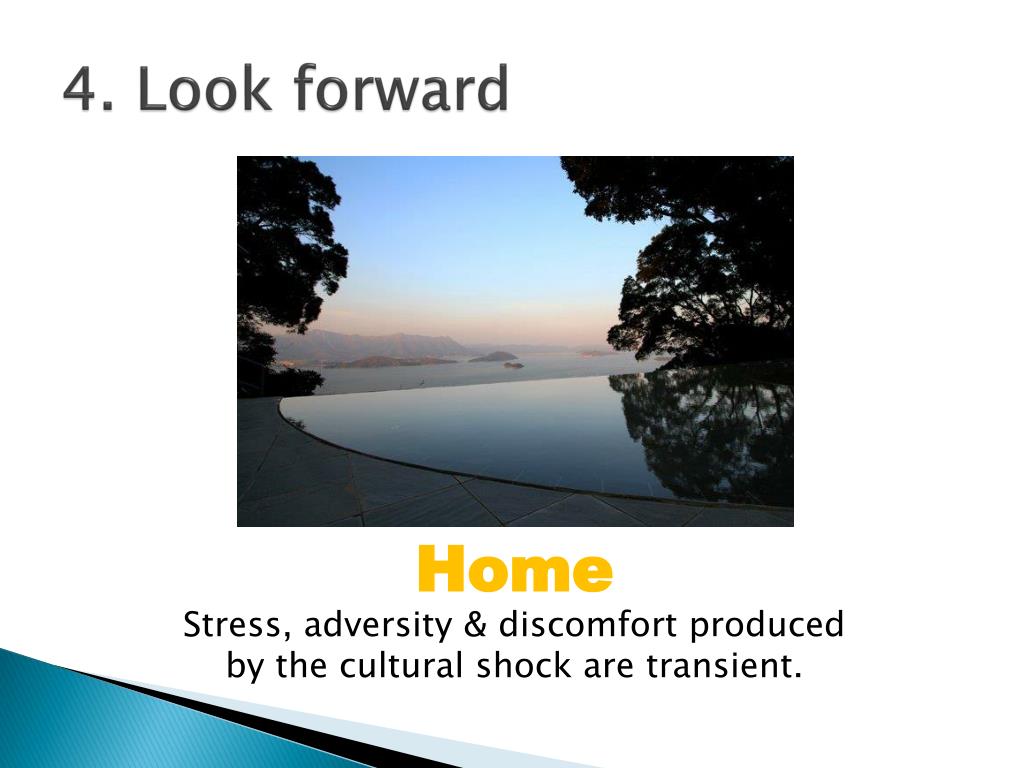 4. Look forward

Home

Stress, adversity & discomfort produced by the cultural shock are transient.